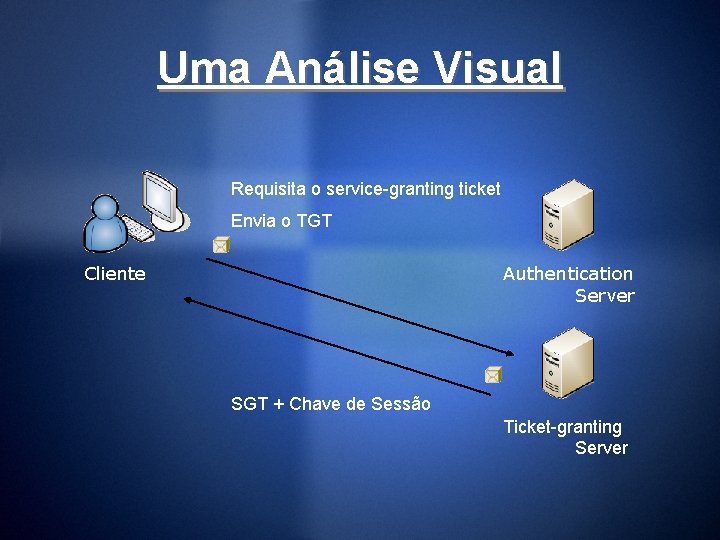 Uma Análise Visual

Requisita o service-granting ticket

Envia o TGT

Cliente

Authentication Server

SGT + Chave de Sessão

Ticket-granting Server